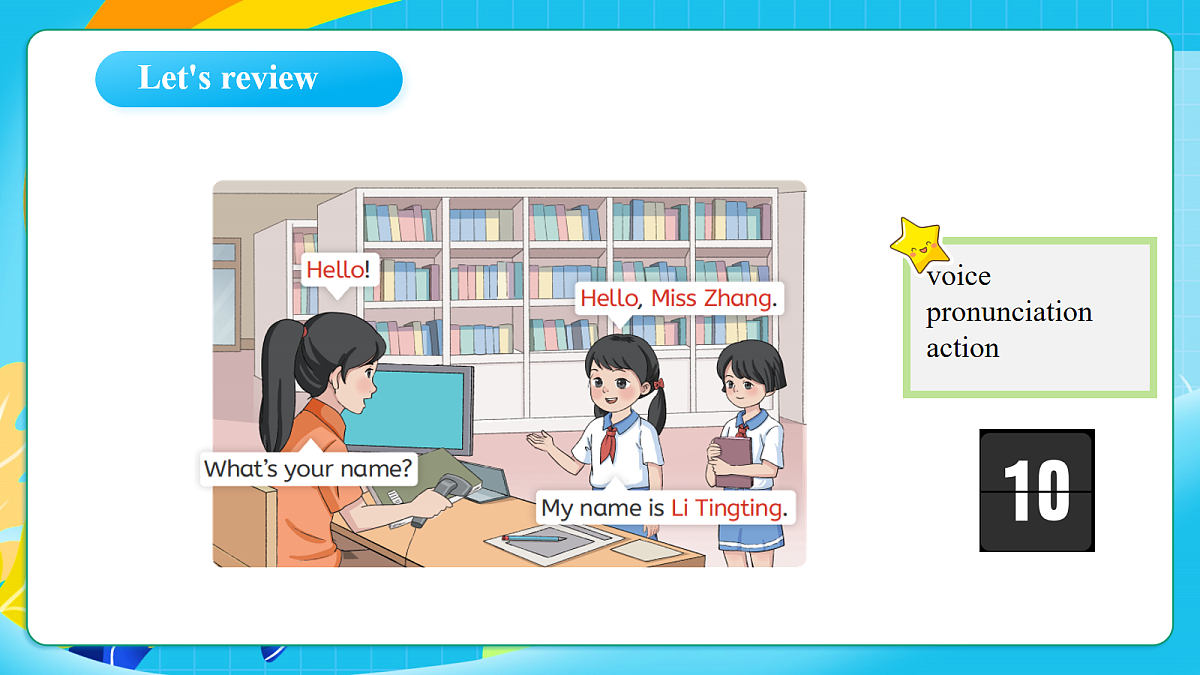 Let's review

Hello!

Hello, Miss Zhang.

What's your name?

My name is Li Tingting.

voice
pronunciation
action

10